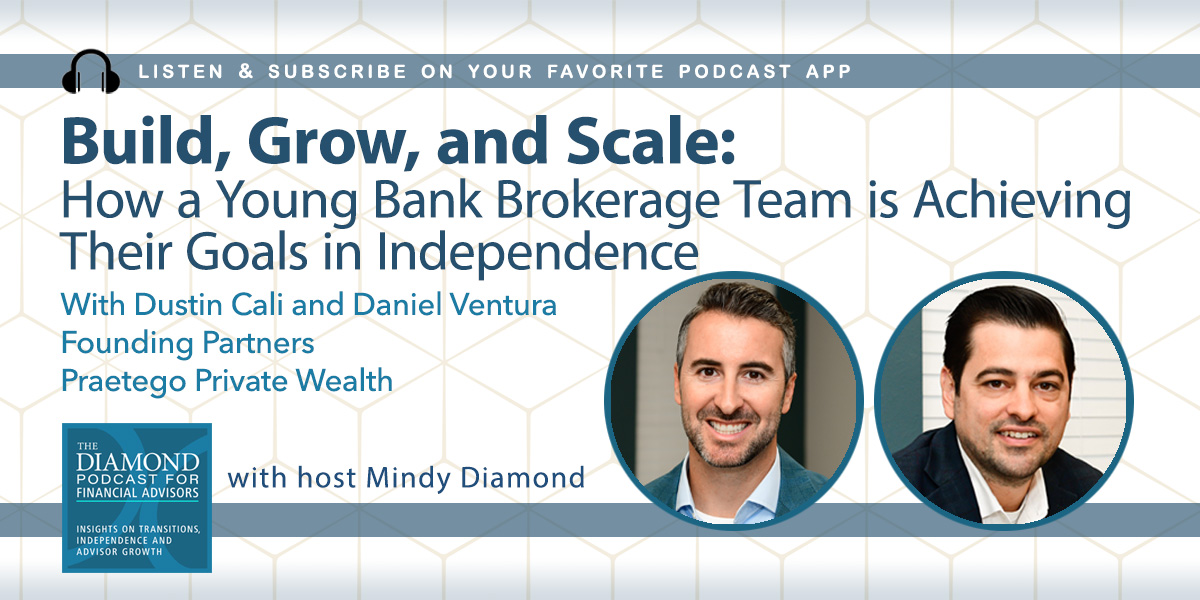 LISTEN & SUBSCRIBE ON YOUR FAVORITE PODCAST APP

Build, Grow, and Scale:
How a Young Bank Brokerage Team is Achieving Their Goals in Independence

With Dustin Cali and Daniel Ventura
Founding Partners
Praetego Private Wealth

THE DIAMOND PODCAST FOR FINANCIAL ADVISORS
INSIGHTS ON TRANSITIONS, INDEPENDENCE AND ADVISOR GROWTH

with host Mindy Diamond